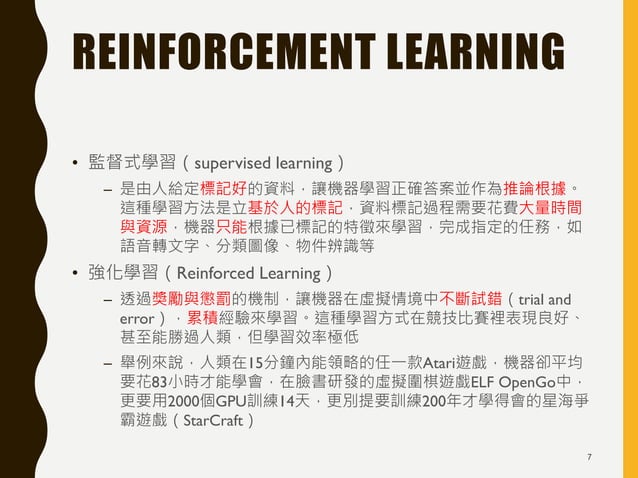 REINFORCEMENT LEARNING

• 監督式學習（supervised learning）

– 是由人給定標記好的資料，讓機器學習正確答案並作為推論根據。這種學習方法是立基於人的標記，資料標記過程需要花費大量時間與資源，機器只能根據已標記的特徵來學習，完成指定的任務，如語音轉文字、分類圖像、物件辨識等

• 強化學習（Reinforced Learning）

– 透過獎勵與懲罰的機制，讓機器在虛擬情境中不斷試錯（trial and error），累積經驗來學習。這種學習方式在競技比賽裡表現良好、甚至能勝過人類，但學習效率極低

– 舉例來說，人類在15分鐘內能領略的任一款Atari遊戲，機器卻平均要花83小時才能學會，在臉書研發的虛擬圍棋遊戲ELF OpenGo中，更要用2000個GPU訓練14天，更別提要訓練200年才學得會的星海爭霸遊戲（StarCraft）

7